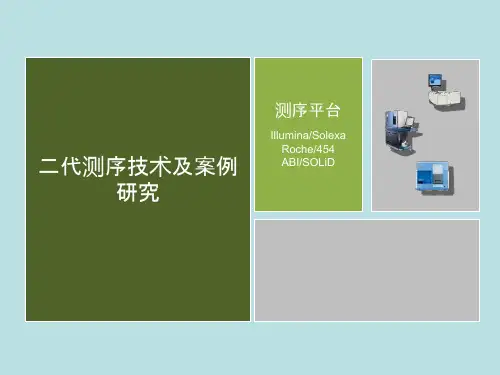 二代测序技术及案例研究

测序平台

Illumina/Solexa
Roche/454
ABI/SOLiD